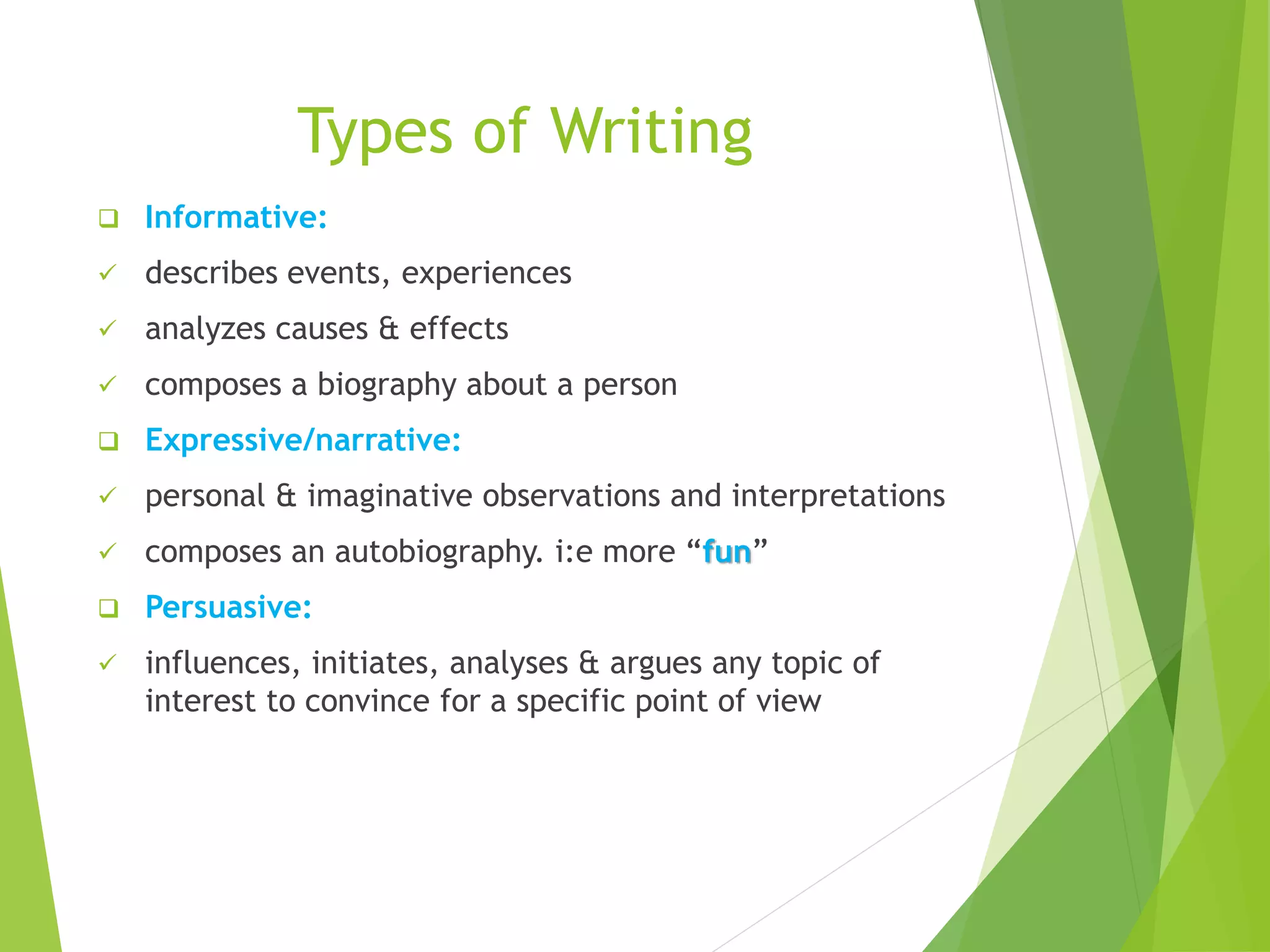 Types of Writing

❑ Informative:

✓ describes events, experiences

✓ analyzes causes & effects

✓ composes a biography about a person

❑ Expressive/narrative:

✓ personal & imaginative observations and interpretations

✓ composes an autobiography. i:e more “fun”

❑ Persuasive:

✓ influences, initiates, analyses & argues any topic of interest to convince for a specific point of view